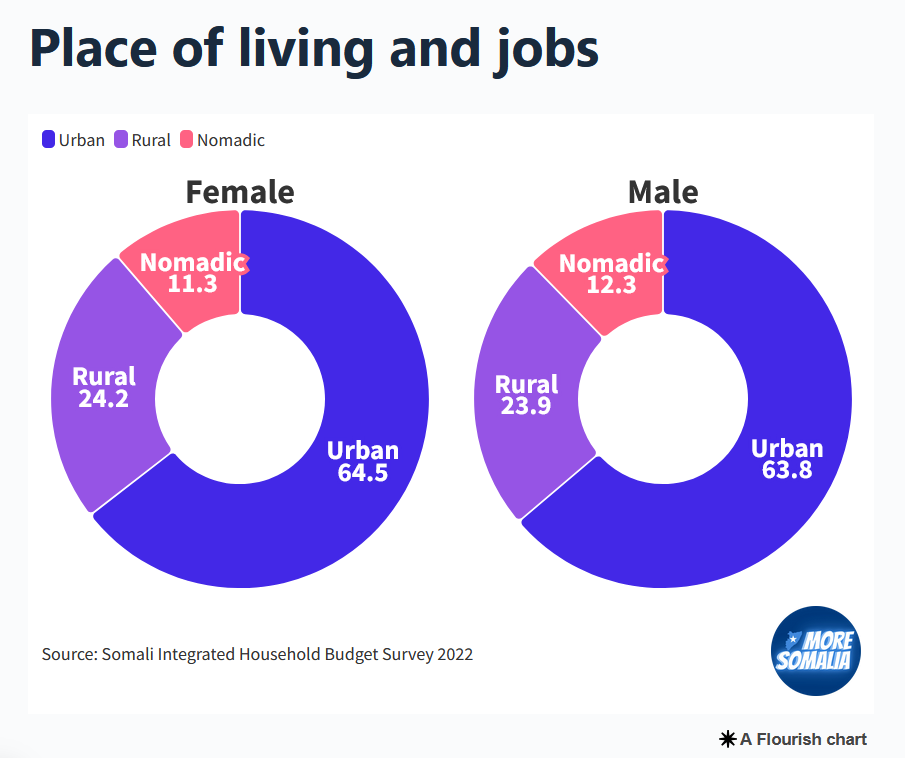 Place of living and jobs

Urban Rural Nomadic

Female

Nomadic
11.3

Rural
24.2

Urban
64.5

Male

Nomadic
12.3

Rural
23.9

Urban
63.8

Source: Somali Integrated Household Budget Survey 2022

MORE SOMALIA

A Flourish chart